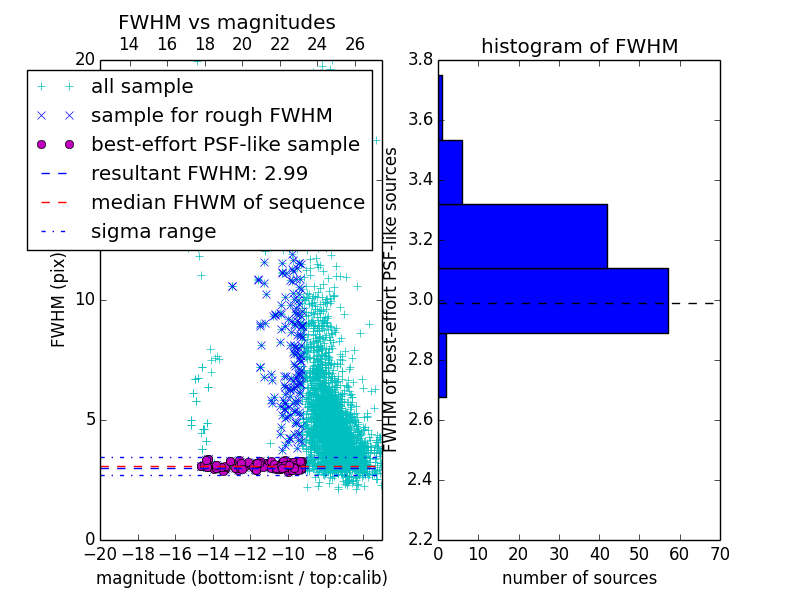 FWHM vs magnitudes

14 16 18 20 22 24 26

20

all sample
sample for rough FWHM
best-effort PSF-like sample
resultant FWHM: 2.99
median FHWM of sequence
sigma range

FWHM (pix)

10

5

0

−20 −18 −16 −14 −12 −10 −8 −6

magnitude (bottom:isnt / top:calib)

histogram of FWHM

3.8
3.6
3.4
3.2
3.0
2.8
2.6
2.4
2.2

FWHM of best-effort PSF-like sources

0 10 20 30 40 50 60 70

number of sources